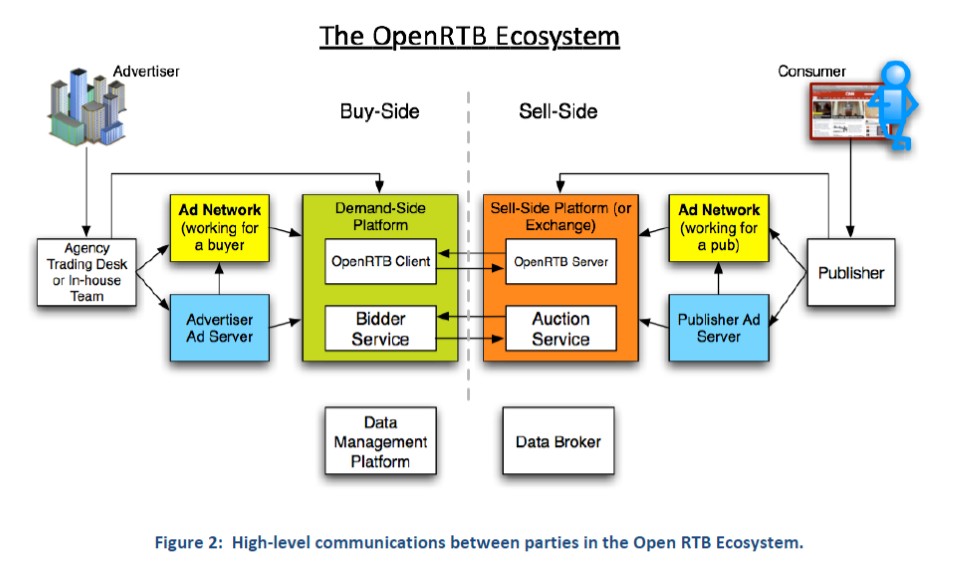 The OpenRTB Ecosystem

Advertiser

Consumer

Buy-Side

Sell-Side

Agency Trading Desk or In-house Team

Ad Network (working for a buyer)

Advertiser Ad Server

Demand-Side Platform

OpenRTB Client

Bidder Service

Sell-Side Platform (or Exchange)

OpenRTB Server

Auction Service

Ad Network (working for a pub)

Publisher Ad Server

Publisher

Data Management Platform

Data Broker

Figure 2: High-level communications between parties in the Open RTB Ecosystem.